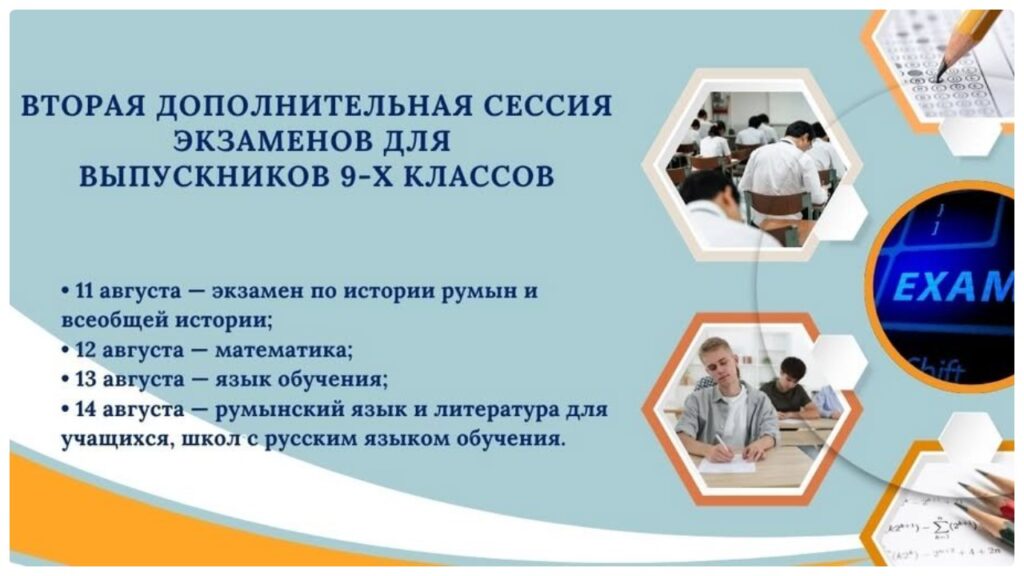 ВТОРАЯ ДОПОЛНИТЕЛЬНАЯ СЕССИЯ ЭКЗАМЕНОВ ДЛЯ ВЫПУСКНИКОВ 9-Х КЛАССОВ

• 11 августа — экзамен по истории румын и всеобщей истории;
• 12 августа — математика;
• 13 августа — язык обучения;
• 14 августа — румынский язык и литература для учащихся, школ с русским языком обучения.

EXAM

Shift